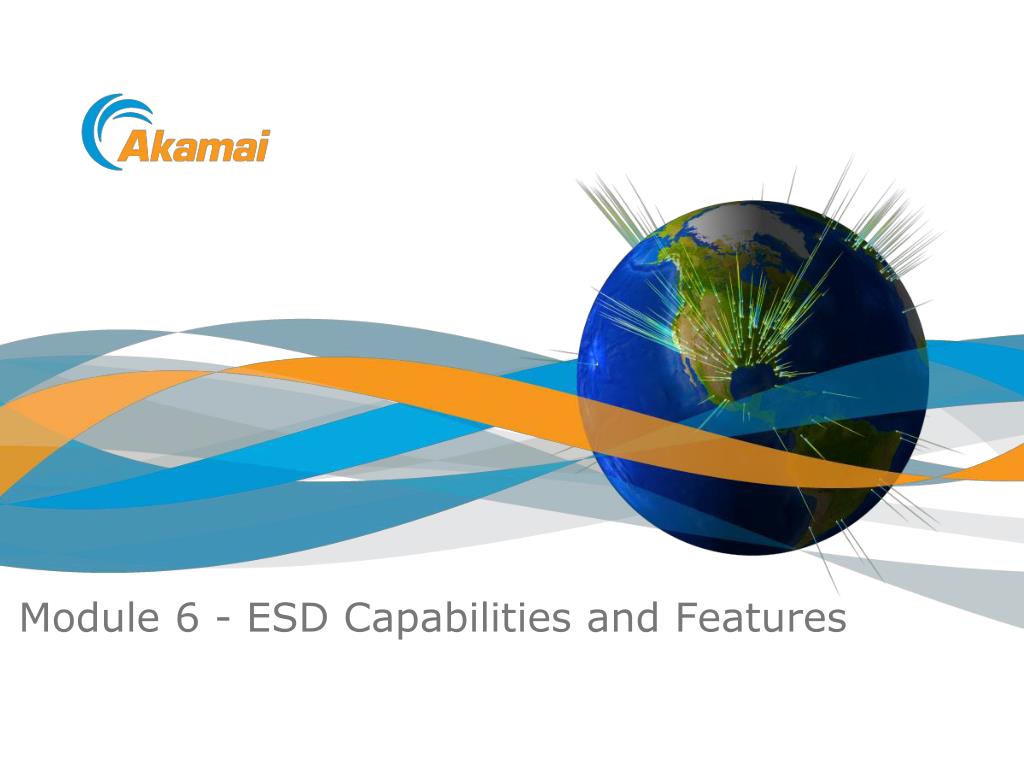 Akamai

Module 6 - ESD Capabilities and Features